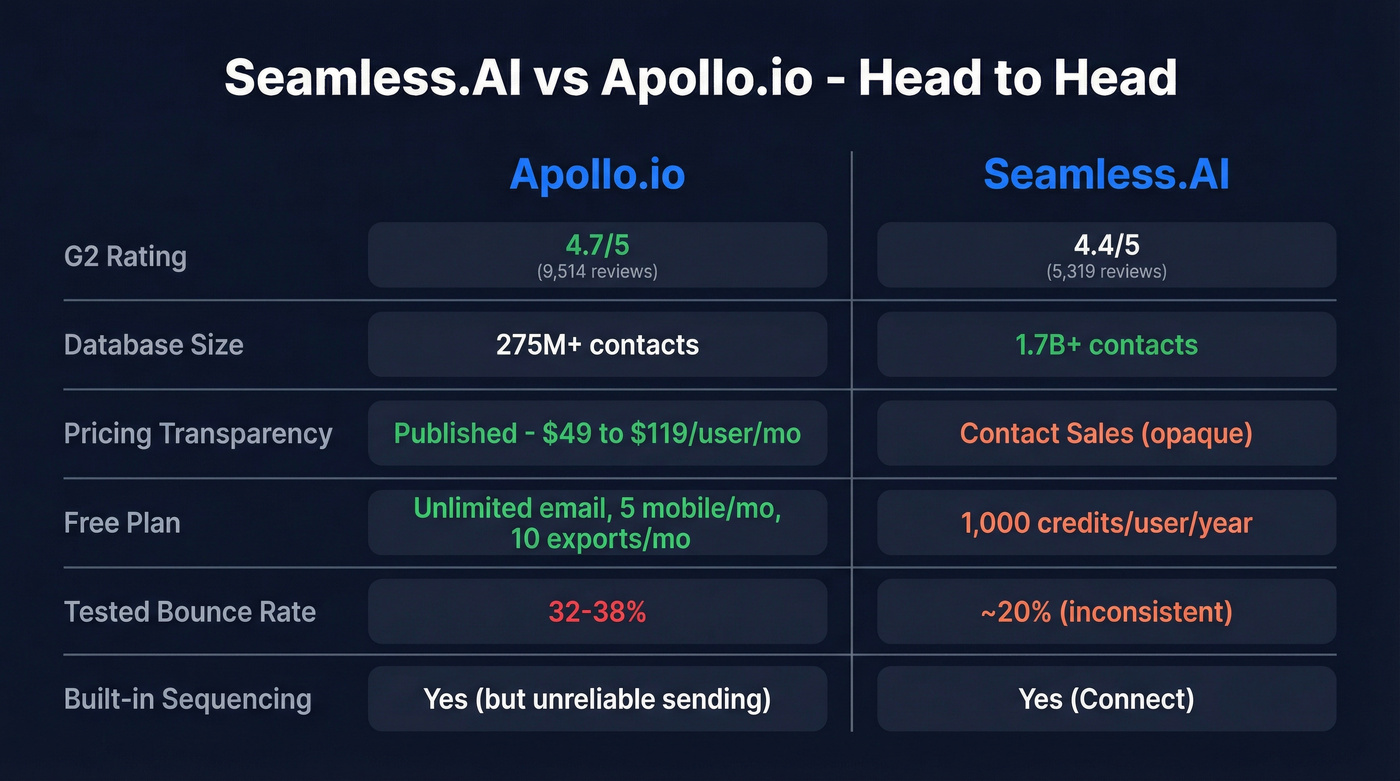 Seamless.AI vs Apollo.io - Head to Head

| | Apollo.io | Seamless.AI |
|---|---|---|
| G2 Rating | 4.7/5 (9,514 reviews) | 4.4/5 (5,319 reviews) |
| Database Size | 275M+ contacts | 1.7B+ contacts |
| Pricing Transparency | Published - \$49 to \$119/user/mo | Contact Sales (opaque) |
| Free Plan | Unlimited email, 5 mobile/mo, 10 exports/mo | 1,000 credits/user/year |
| Tested Bounce Rate | 32-38% | ~20% (inconsistent) |
| Built-in Sequencing | Yes (but unreliable sending) | Yes (Connect) |